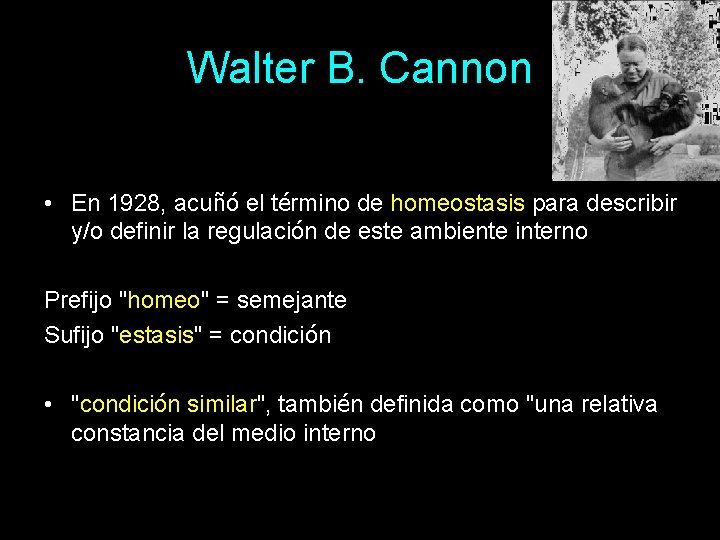 Walter B. Cannon

• En 1928, acuñó el término de homeostasis para describir y/o definir la regulación de este ambiente interno

Prefijo "homeo" = semejante

Sufijo "estasis" = condición

• "condición similar", también definida como "una relativa constancia del medio interno